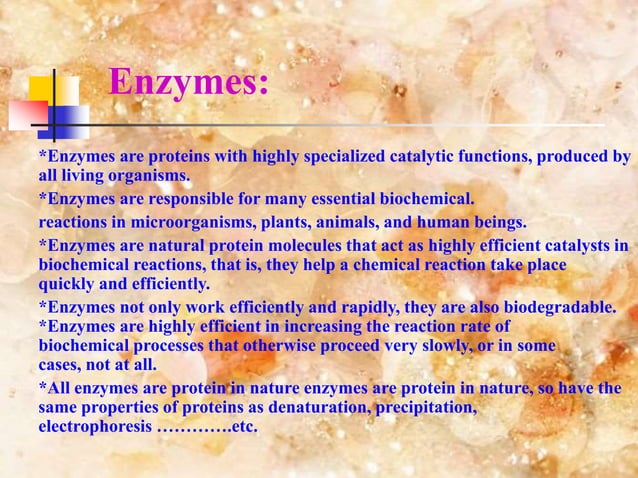 Enzymes:

*Enzymes are proteins with highly specialized catalytic functions, produced by all living organisms.

*Enzymes are responsible for many essential biochemical.

reactions in microorganisms, plants, animals, and human beings.

*Enzymes are natural protein molecules that act as highly efficient catalysts in biochemical reactions, that is, they help a chemical reaction take place quickly and efficiently.

*Enzymes not only work efficiently and rapidly, they are also biodegradable.
*Enzymes are highly efficient in increasing the reaction rate of biochemical processes that otherwise proceed very slowly, or in some cases, not at all.

*All enzymes are protein in nature enzymes are protein in nature, so have the same properties of proteins as denaturation, precipitation, electrophoresis ………….etc.